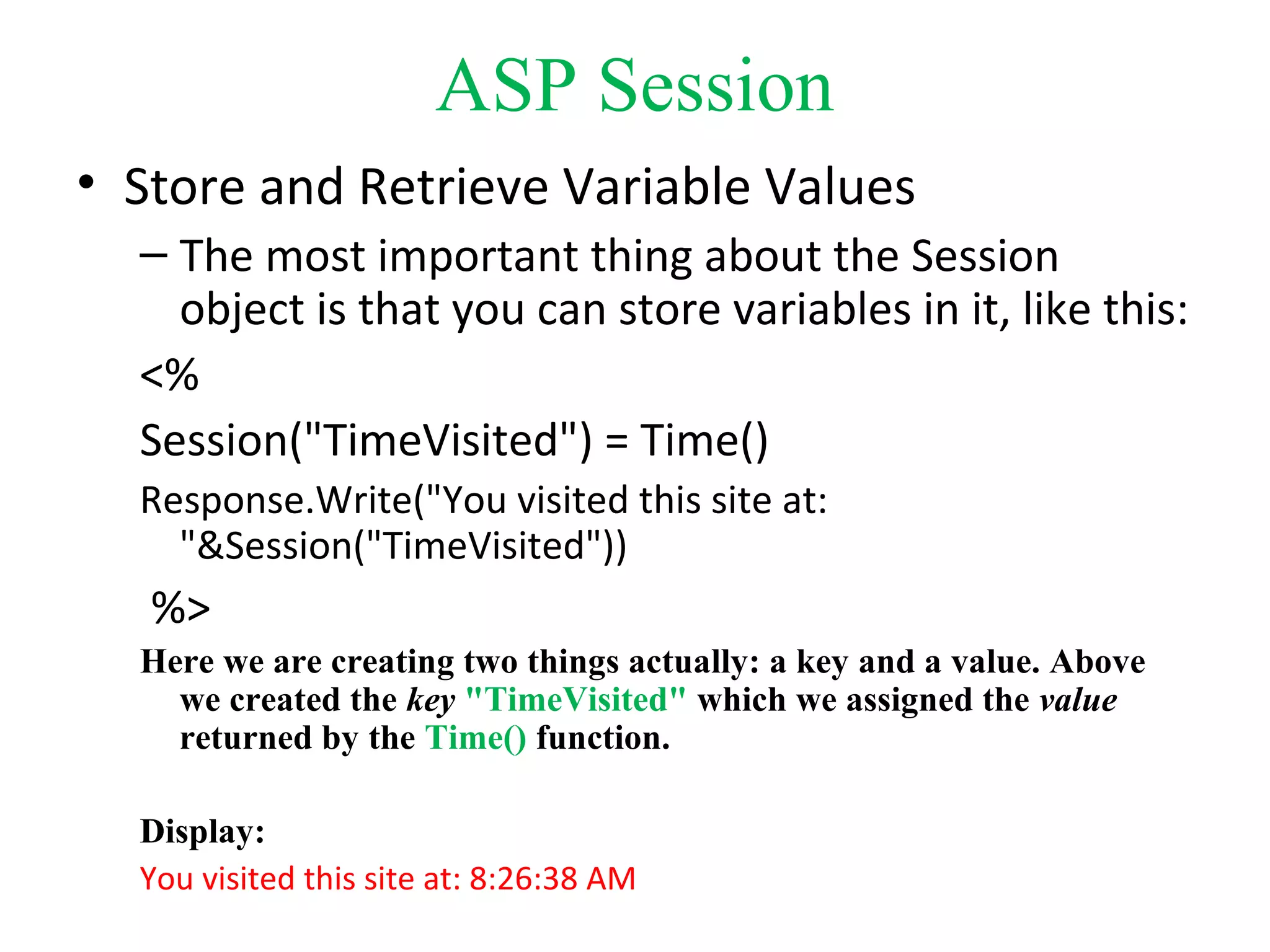 ASP Session

• Store and Retrieve Variable Values

– The most important thing about the Session object is that you can store variables in it, like this:

<%

Session("TimeVisited") = Time()

Response.Write("You visited this site at: "&Session("TimeVisited"))

%>

Here we are creating two things actually: a key and a value. Above we created the key "TimeVisited" which we assigned the value returned by the Time() function.

Display:

You visited this site at: 8:26:38 AM